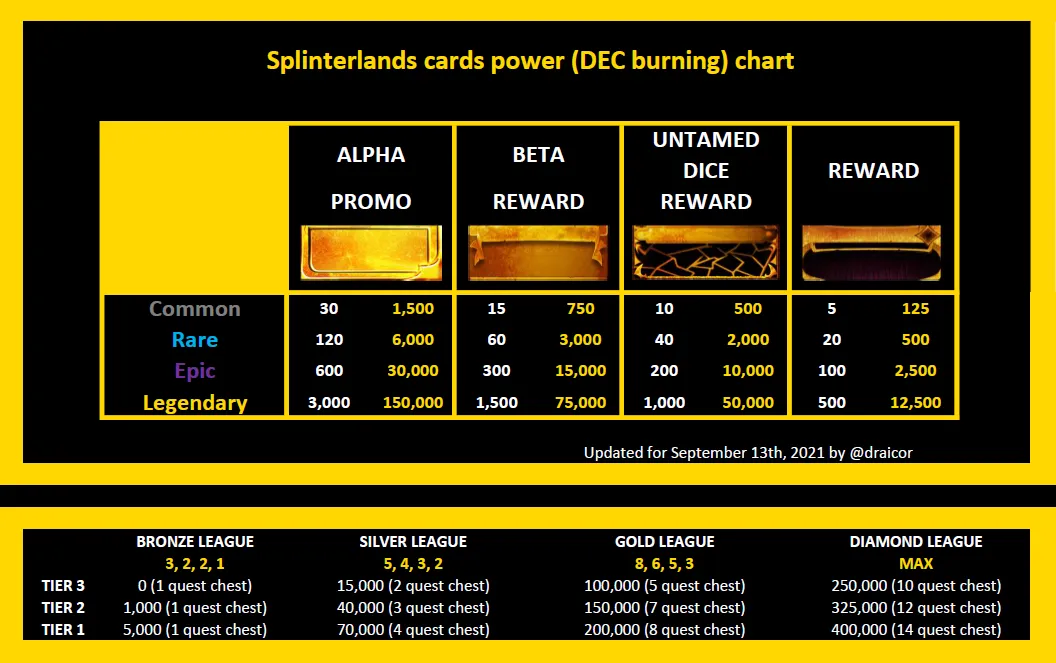 Splinterlands cards power (DEC burning) chart

| | ALPHA PROMO | | BETA REWARD | | UNTAMED DICE REWARD | | REWARD | |
|---|---|---|---|---|---|---|---|---|
| Common | 30 | 1,500 | 15 | 750 | 10 | 500 | 5 | 125 |
| Rare | 120 | 6,000 | 60 | 3,000 | 40 | 2,000 | 20 | 500 |
| Epic | 600 | 30,000 | 300 | 15,000 | 200 | 10,000 | 100 | 2,500 |
| Legendary | 3,000 | 150,000 | 1,500 | 75,000 | 1,000 | 50,000 | 500 | 12,500 |

Updated for September 13th, 2021 by @draicor

| | BRONZE LEAGUE | SILVER LEAGUE | GOLD LEAGUE | DIAMOND LEAGUE |
|---|---|---|---|---|
| | 3, 2, 2, 1 | 5, 4, 3, 2 | 8, 6, 5, 3 | MAX |
| TIER 3 | 0 (1 quest chest) | 15,000 (2 quest chest) | 100,000 (5 quest chest) | 250,000 (10 quest chest) |
| TIER 2 | 1,000 (1 quest chest) | 40,000 (3 quest chest) | 150,000 (7 quest chest) | 325,000 (12 quest chest) |
| TIER 1 | 5,000 (1 quest chest) | 70,000 (4 quest chest) | 200,000 (8 quest chest) | 400,000 (14 quest chest) |